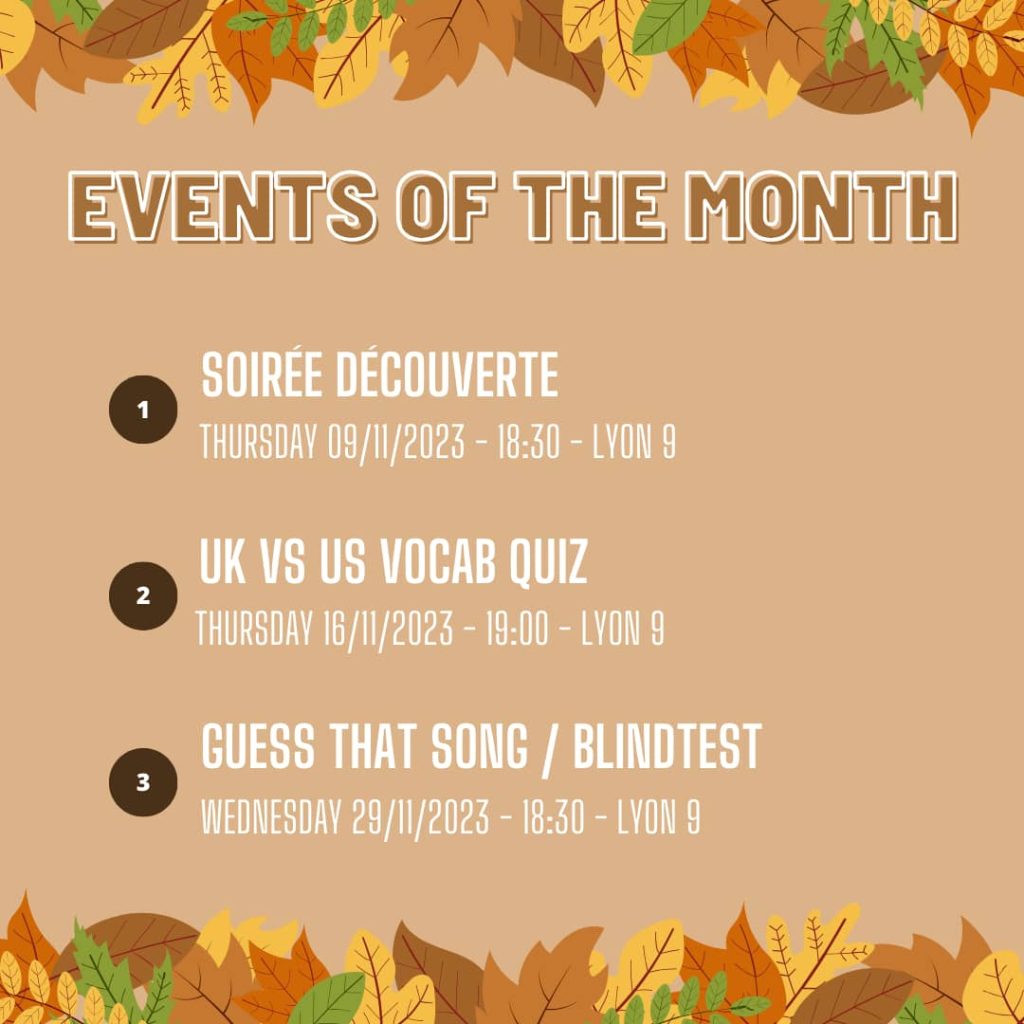 EVENTS OF THE MONTH

1
SOIRÉE DÉCOUVERTE
THURSDAY 09/11/2023 - 18:30 - LYON 9

2
UK VS US VOCAB QUIZ
THURSDAY 16/11/2023 - 19:00 - LYON 9

3
GUESS THAT SONG / BLINDTEST
WEDNESDAY 29/11/2023 - 18:30 - LYON 9